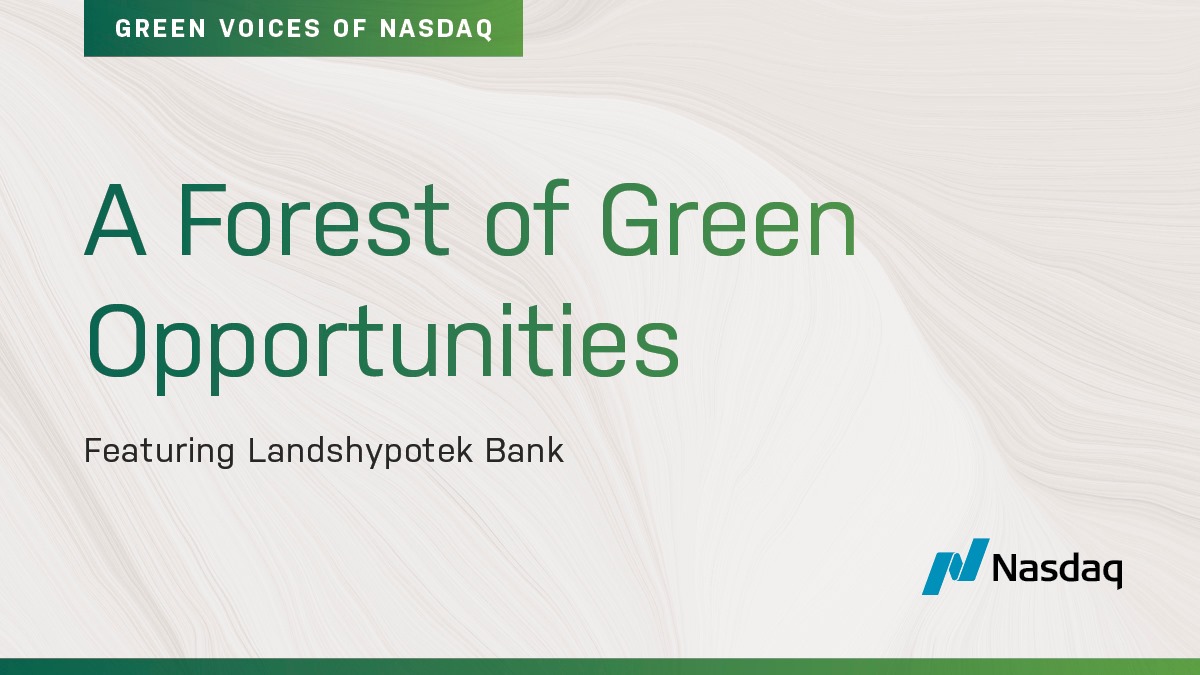 GREEN VOICES OF NASDAQ

A Forest of Green Opportunities

Featuring Landshypotek Bank

Nasdaq